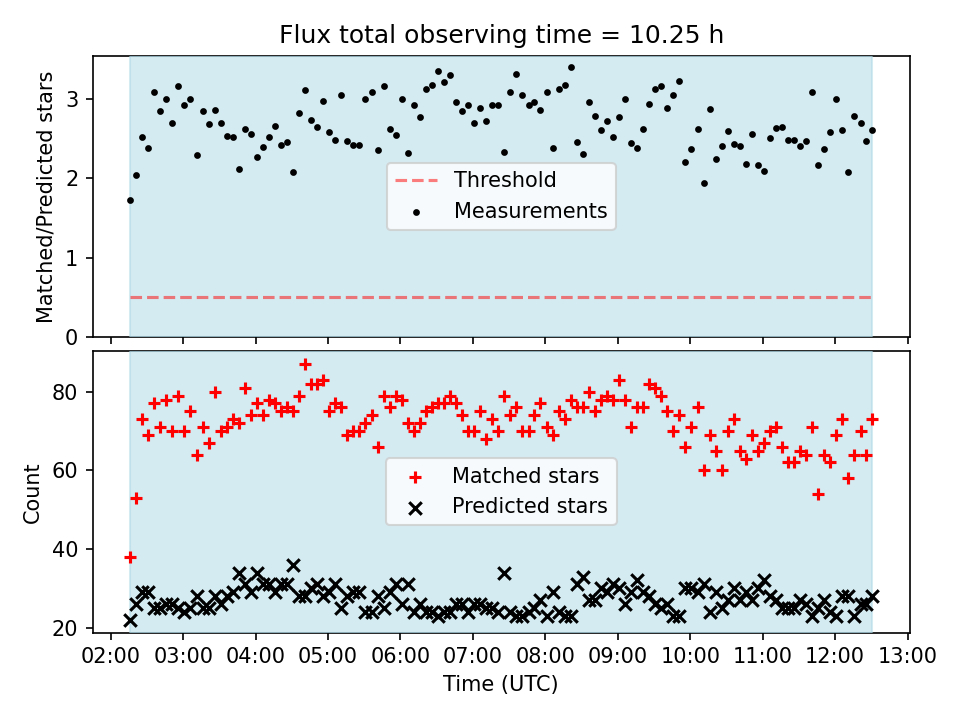 Flux total observing time = 10.25 h

Matched/Predicted stars

3
2
1
0

Threshold
Measurements

Count

80
60
40
20

Matched stars
Predicted stars

02:00 03:00 04:00 05:00 06:00 07:00 08:00 09:00 10:00 11:00 12:00 13:00
Time (UTC)